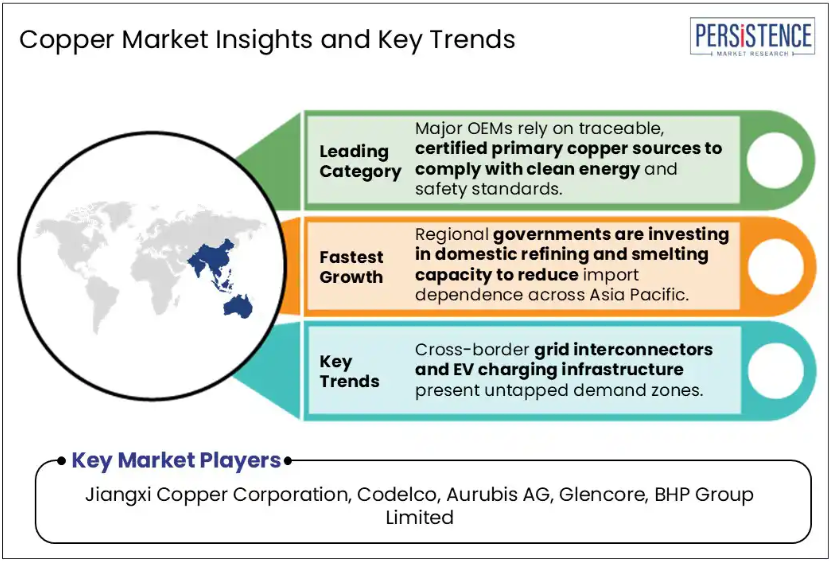 Copper Market Insights and Key Trends

PERSISTENCE
MARKET RESEARCH

Leading Category

Major OEMs rely on traceable, certified primary copper sources to comply with clean energy and safety standards.

Fastest Growth

Regional governments are investing in domestic refining and smelting capacity to reduce import dependence across Asia Pacific.

Key Trends

Cross-border grid interconnectors and EV charging infrastructure present untapped demand zones.

Key Market Players

Jiangxi Copper Corporation, Codelco, Aurubis AG, Glencore, BHP Group Limited